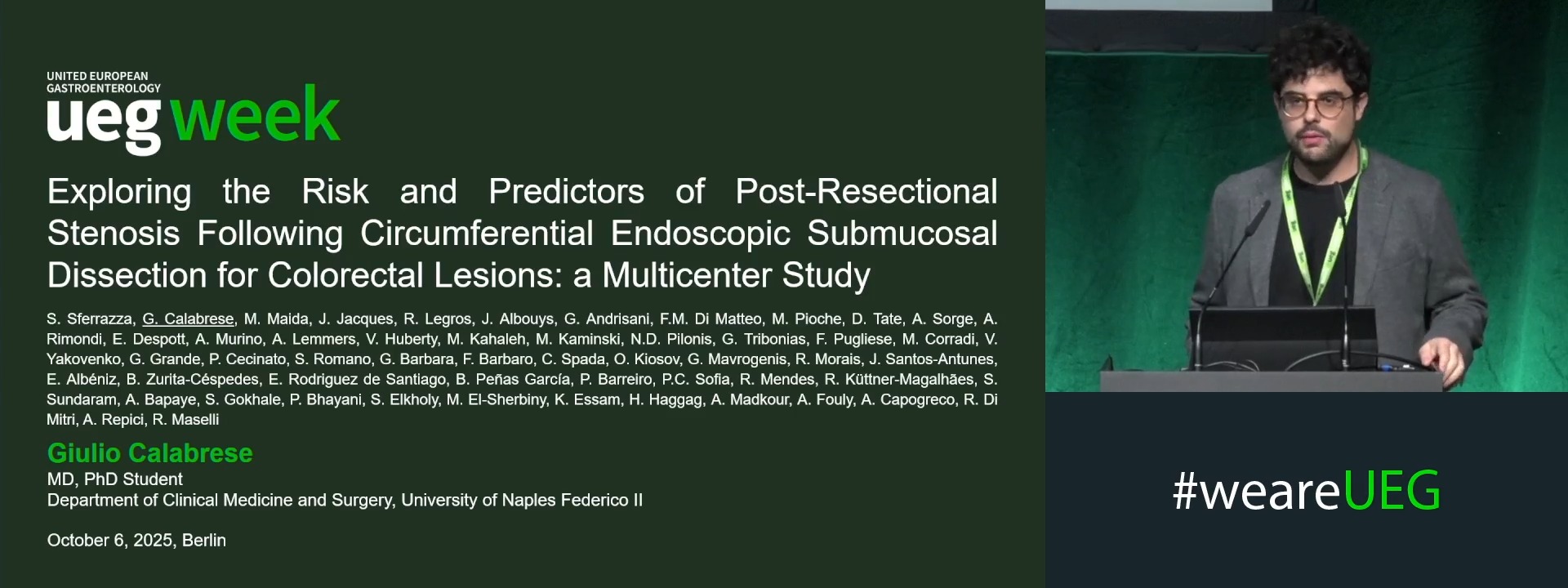 UNITED EUROPEAN GASTROENTEROLOGY
ueg week

Exploring the Risk and Predictors of Post-Resectional Stenosis Following Circumferential Endoscopic Submucosal Dissection for Colorectal Lesions: a Multicenter Study

S. Sferrazza, G. Calabrese, M. Maida, J. Jacques, R. Legros, J. Albouys, G. Andrisani, F.M. Di Matteo, M. Pioche, D. Tate, A. Sorge, A. Rimondi, E. Despott, A. Murino, A. Lemmers, V. Huberty, M. Kahaleh, M. Kaminski, N.D. Pilonis, G. Tribonias, F. Pugliese, M. Corradi, V. Yakovenko, G. Grande, P. Cecinato, S. Romano, G. Barbara, F. Barbaro, C. Spada, O. Kiosov, G. Mavrogenis, R. Morais, J. Santos-Antunes, E. Albéniz, B. Zurita-Céspedes, E. Rodriguez de Santiago, B. Peñas García, P. Barreiro, P.C. Sofia, R. Mendes, R. Küttner-Magalhães, S. Sundaram, A. Bapaye, S. Gokhale, P. Bhayani, S. Elkholy, M. El-Sherbiny, K. Essam, H. Haggag, A. Madkour, A. Fouly, A. Capogreco, R. Di Mitri, A. Repici, R. Maselli

Giulio Calabrese
MD, PhD Student
Department of Clinical Medicine and Surgery, University of Naples Federico II

October 6, 2025, Berlin

#weareUEG